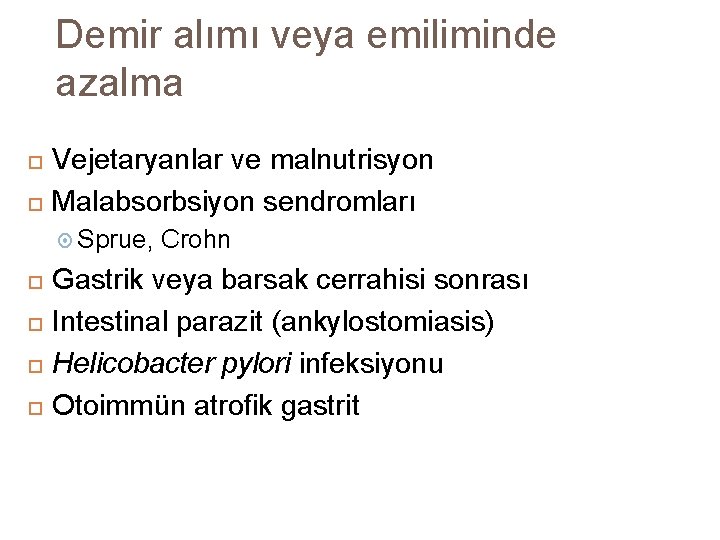 Demir alımı veya emiliminde azalma

Vejetaryanlar ve malnutrisyon
Malabsorbsiyon sendromları
Sprue, Crohn
Gastrik veya barsak cerrahisi sonrası
Intestinal parazit (ankylostomiasis)
Helicobacter pylori infeksiyonu
Otoimmün atrofik gastrit